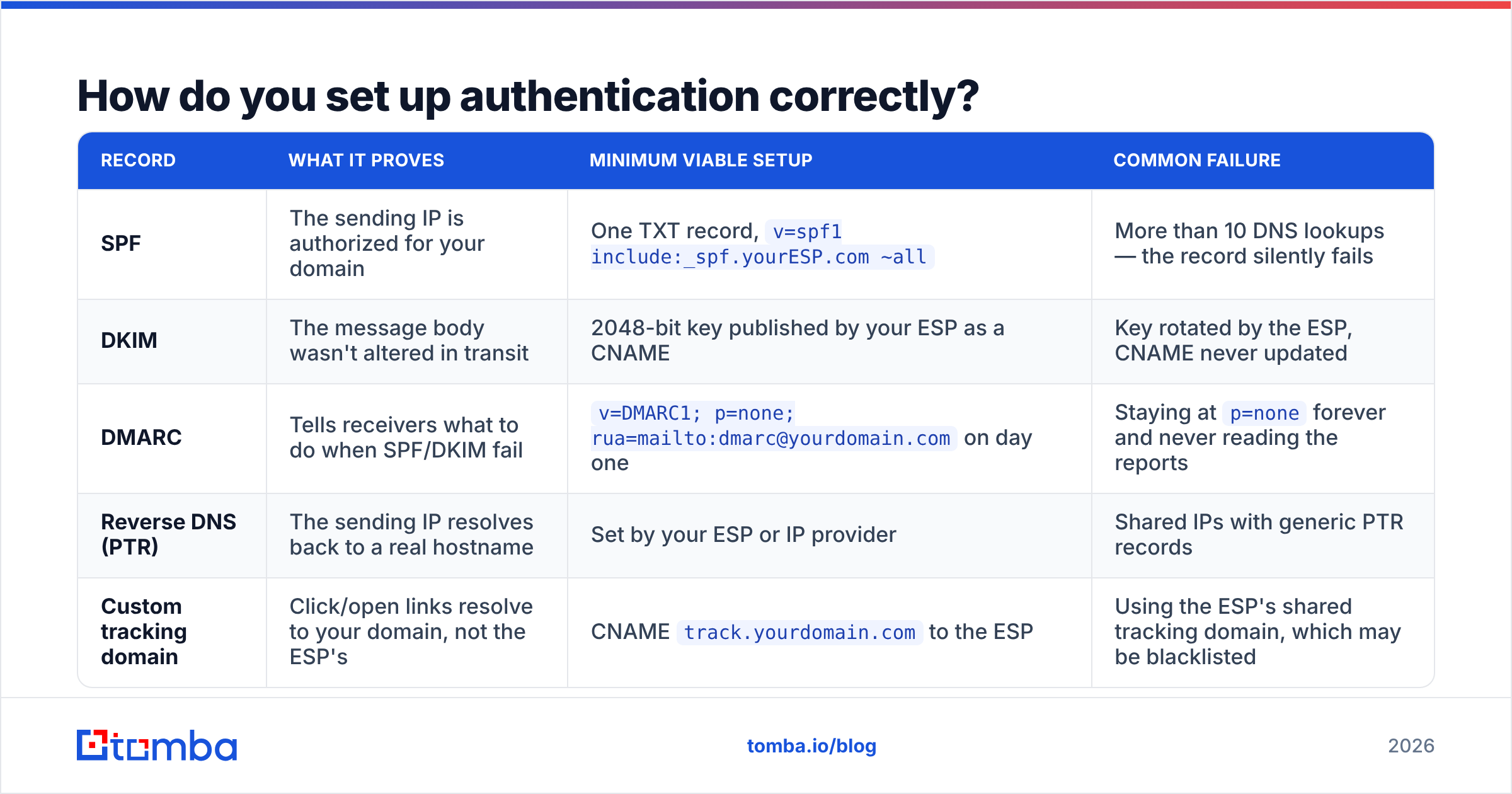 How do you set up authentication correctly?

| RECORD | WHAT IT PROVES | MINIMUM VIABLE SETUP | COMMON FAILURE |
|---|---|---|---|
| SPF | The sending IP is authorized for your domain | One TXT record, v=spf1 include:_spf.yourESP.com ~all | More than 10 DNS lookups — the record silently fails |
| DKIM | The message body wasn't altered in transit | 2048-bit key published by your ESP as a CNAME | Key rotated by the ESP, CNAME never updated |
| DMARC | Tells receivers what to do when SPF/DKIM fail | v=DMARC1; p=none; rua=mailto:dmarc@yourdomain.com on day one | Staying at p=none forever and never reading the reports |
| Reverse DNS (PTR) | The sending IP resolves back to a real hostname | Set by your ESP or IP provider | Shared IPs with generic PTR records |
| Custom tracking domain | Click/open links resolve to your domain, not the ESP's | CNAME track.yourdomain.com to the ESP | Using the ESP's shared tracking domain, which may be blacklisted |

tomba

tomba.io/blog

2026